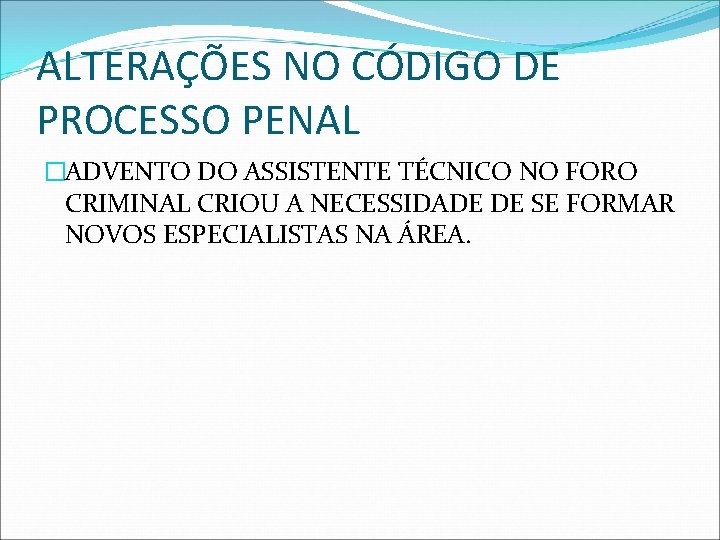 ALTERAÇÕES NO CÓDIGO DE PROCESSO PENAL

ADVENTO DO ASSISTENTE TÉCNICO NO FORO CRIMINAL CRIOU A NECESSIDADE DE SE FORMAR NOVOS ESPECIALISTAS NA ÁREA.